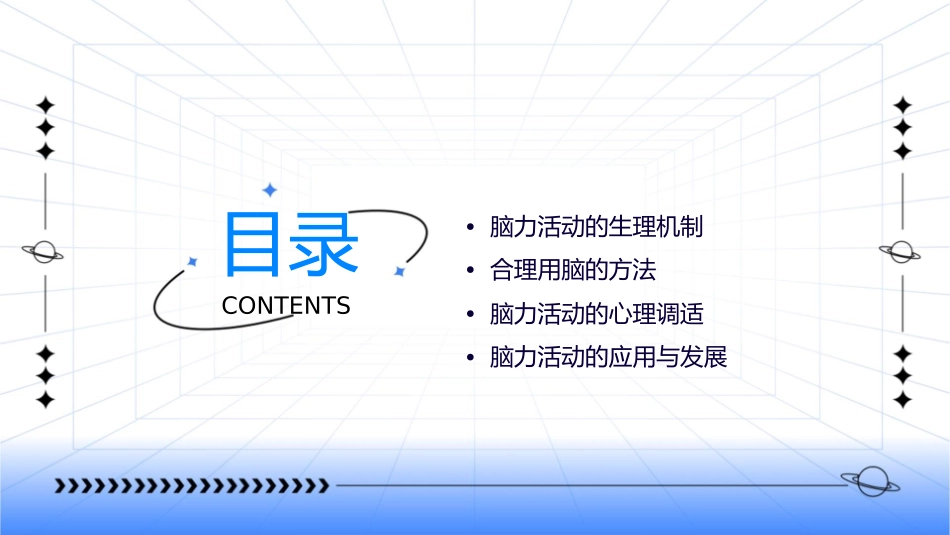 目录
CONTENTS

• 脑力活动的生理机制
• 合理用脑的方法
• 脑力活动的心理调适
• 脑力活动的应用与发展